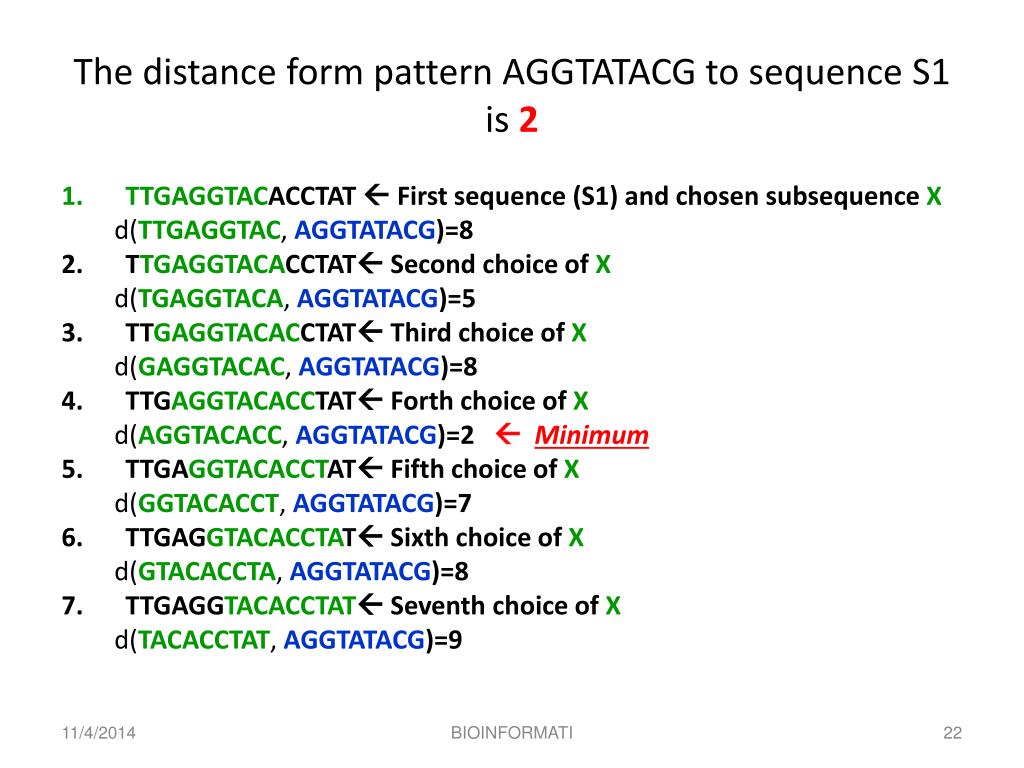 The distance form pattern AGGTATACG to sequence S1 is 2

1. TTGAGGTACACCTAT ← First sequence (S1) and chosen subsequence X
d(TTGAGGTAC, AGGTATACG)=8
2. TTGAGGTACACCTAT← Second choice of X
d(TGAGGTACA, AGGTATACG)=5
3. TTGAGGTACACCTAT← Third choice of X
d(GAGGTACAC, AGGTATACG)=8
4. TTGAGGTACACCTAT← Forth choice of X
d(AGGTACACC, AGGTATACG)=2 ← Minimum
5. TTGAGGTACACCTAT← Fifth choice of X
d(GGTACACCT, AGGTATACG)=7
6. TTGAGGTACACCTAT← Sixth choice of X
d(GTACACCTA, AGGTATACG)=8
7. TTGAGGTACACCTAT← Seventh choice of X
d(TACACCTAT, AGGTATACG)=9

11/4/2014 BIOINFORMATI 22